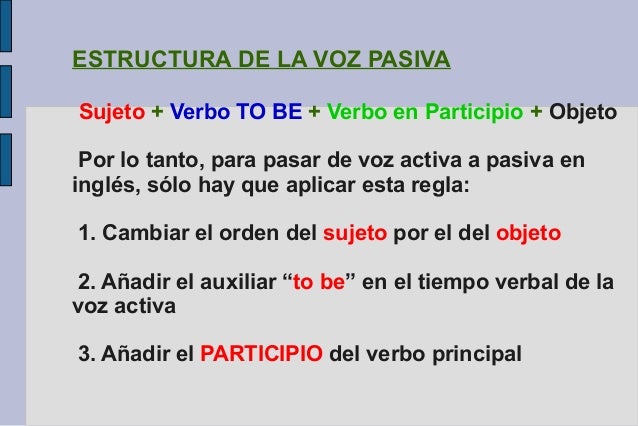 ESTRUCTURA DE LA VOZ PASIVA

Sujeto + Verbo TO BE + Verbo en Participio + Objeto

Por lo tanto, para pasar de voz activa a pasiva en inglés, sólo hay que aplicar esta regla:

1. Cambiar el orden del sujeto por el del objeto

2. Añadir el auxiliar “to be” en el tiempo verbal de la voz activa

3. Añadir el PARTICIPIO del verbo principal